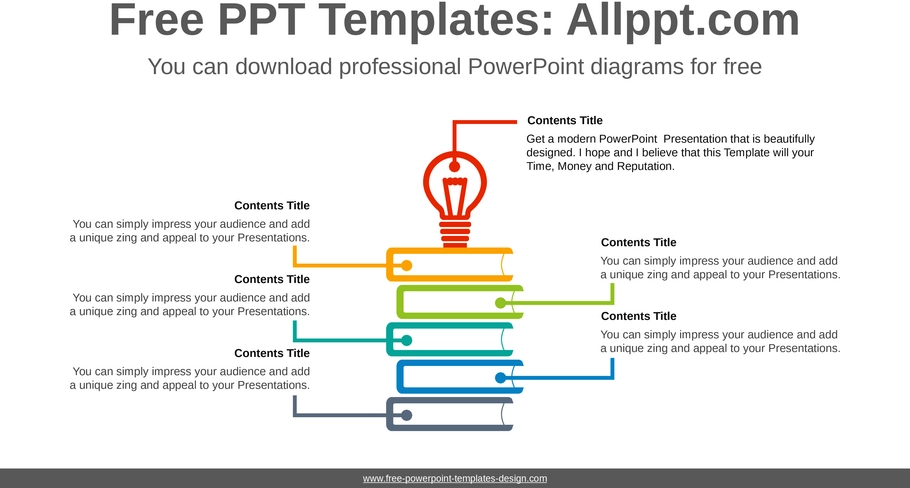 Free PPT Templates: Allppt.com

You can download professional PowerPoint diagrams for free

Contents Title

Get a modern PowerPoint Presentation that is beautifully designed. I hope and I believe that this Template will your Time, Money and Reputation.

Contents Title

You can simply impress your audience and add a unique zing and appeal to your Presentations.

Contents Title

You can simply impress your audience and add a unique zing and appeal to your Presentations.

Contents Title

You can simply impress your audience and add a unique zing and appeal to your Presentations.

Contents Title

You can simply impress your audience and add a unique zing and appeal to your Presentations.

Contents Title

You can simply impress your audience and add a unique zing and appeal to your Presentations.

www.free-powerpoint-templates-design.com